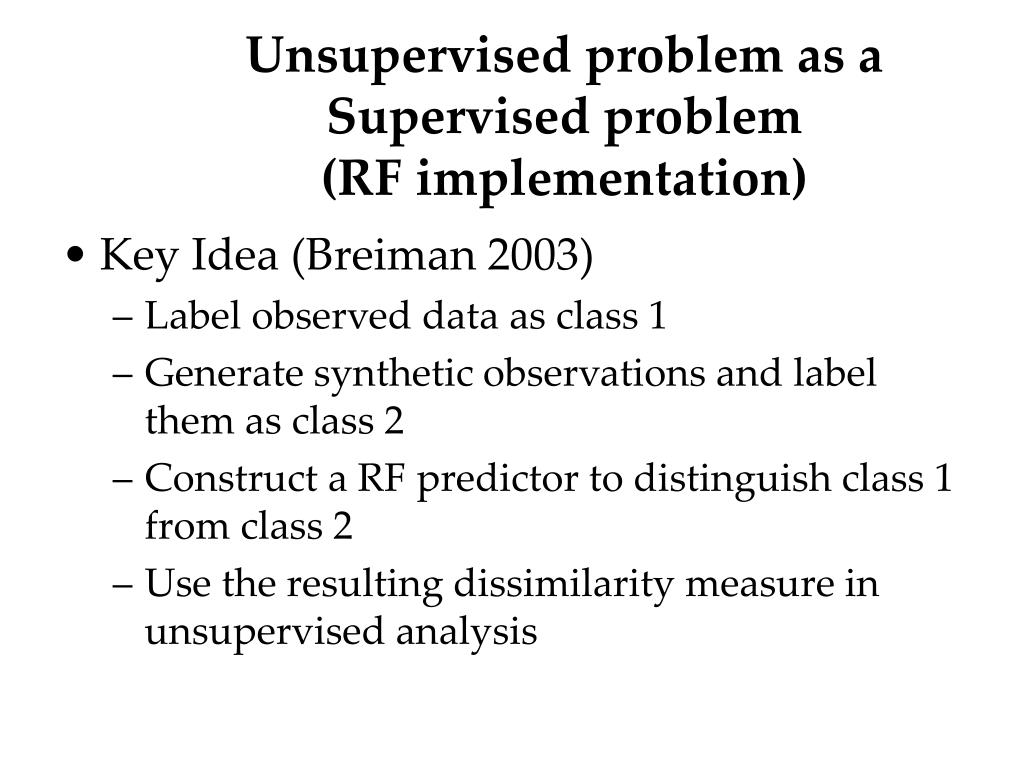 Unsupervised problem as a Supervised problem
(RF implementation)

• Key Idea (Breiman 2003)
– Label observed data as class 1
– Generate synthetic observations and label them as class 2
– Construct a RF predictor to distinguish class 1 from class 2
– Use the resulting dissimilarity measure in unsupervised analysis